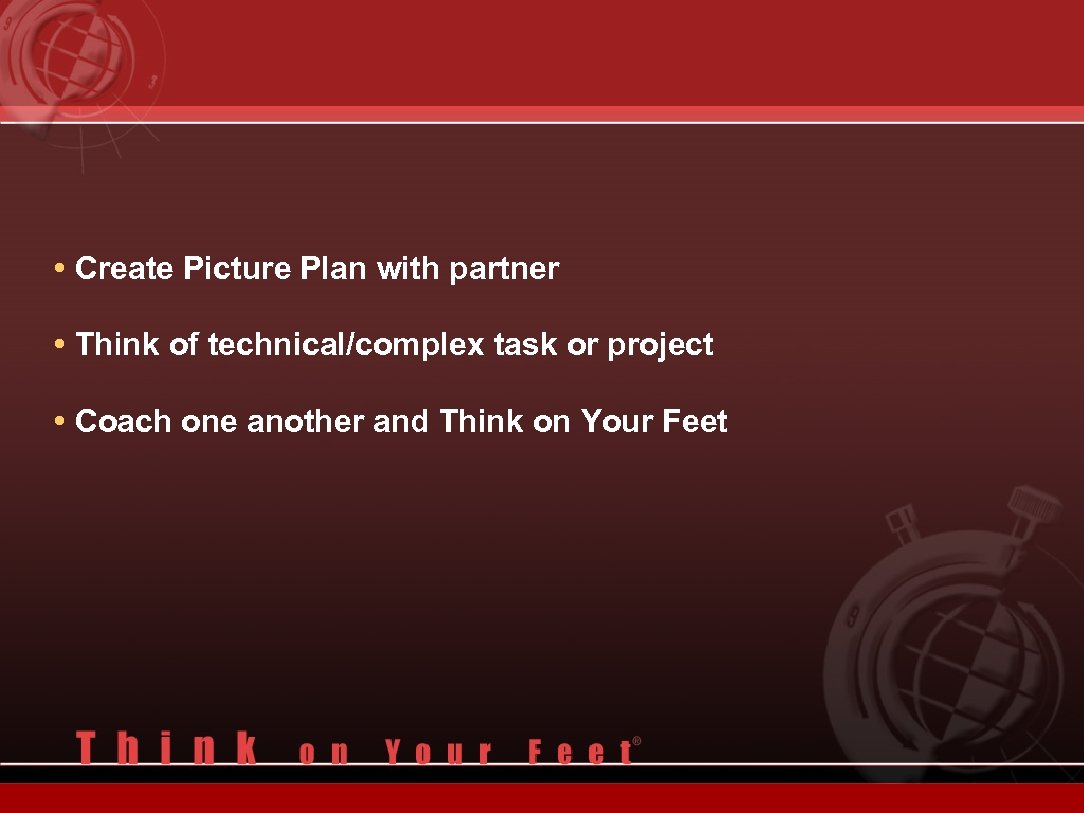 • Create Picture Plan with partner

• Think of technical/complex task or project

• Coach one another and Think on Your Feet

Think on Your Feet®